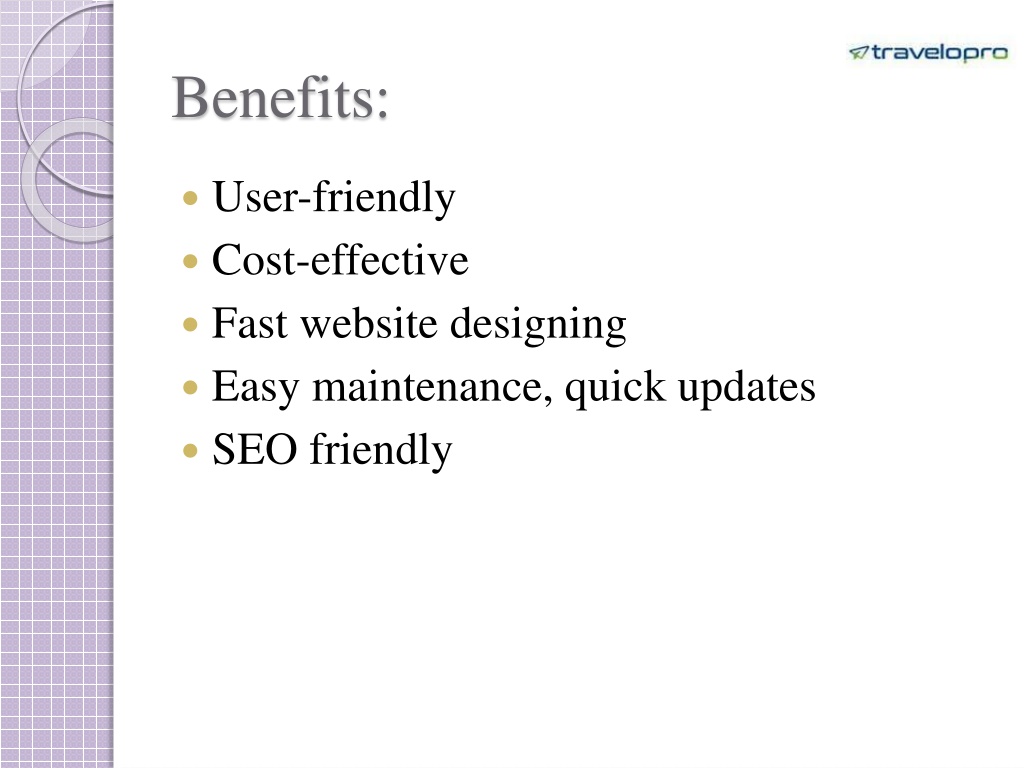 travelopro

Benefits:

- User-friendly
- Cost-effective
- Fast website designing
- Easy maintenance, quick updates
- SEO friendly